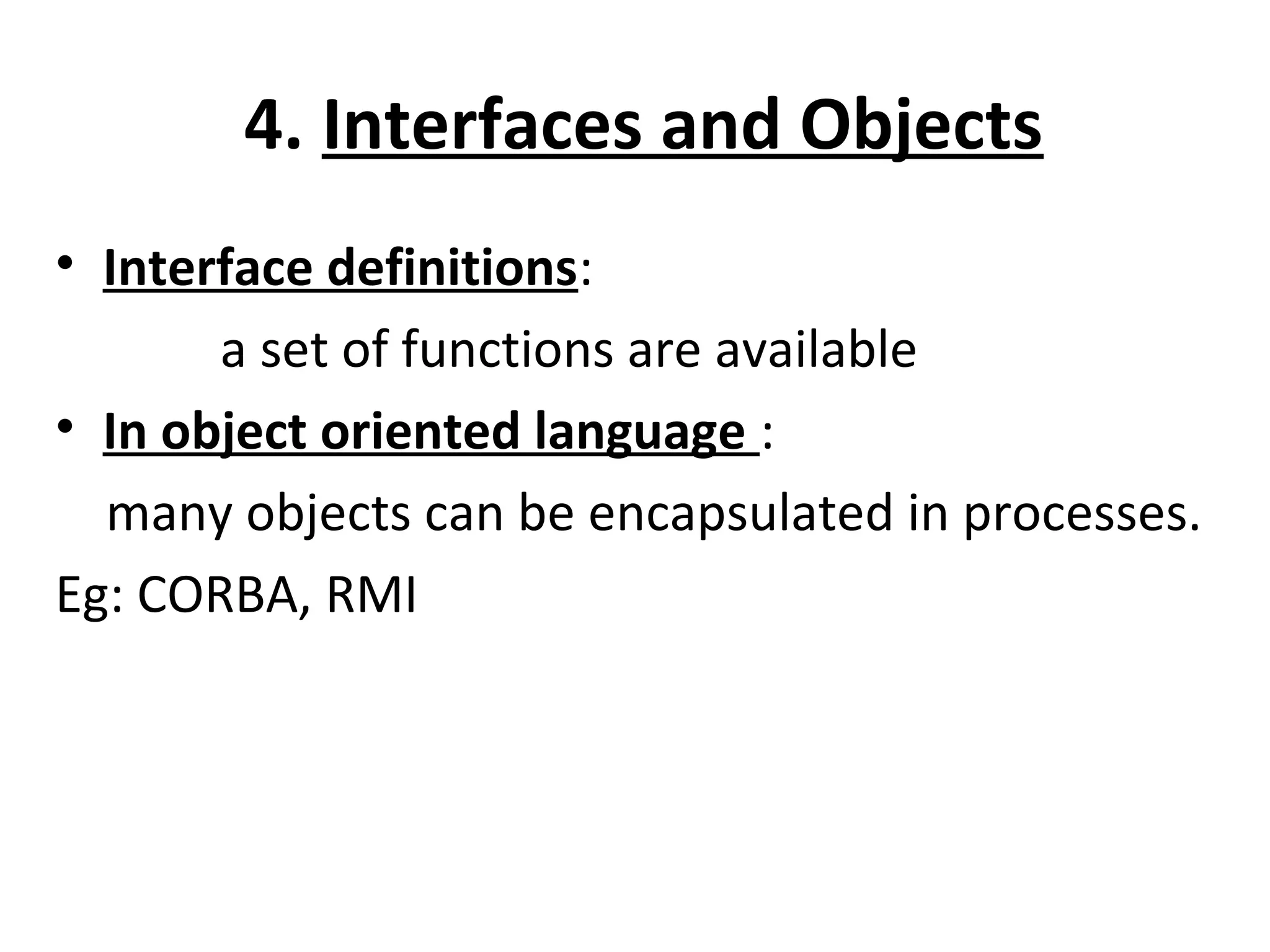 4. Interfaces and Objects

• Interface definitions:

a set of functions are available

• In object oriented language :

many objects can be encapsulated in processes.

Eg: CORBA, RMI